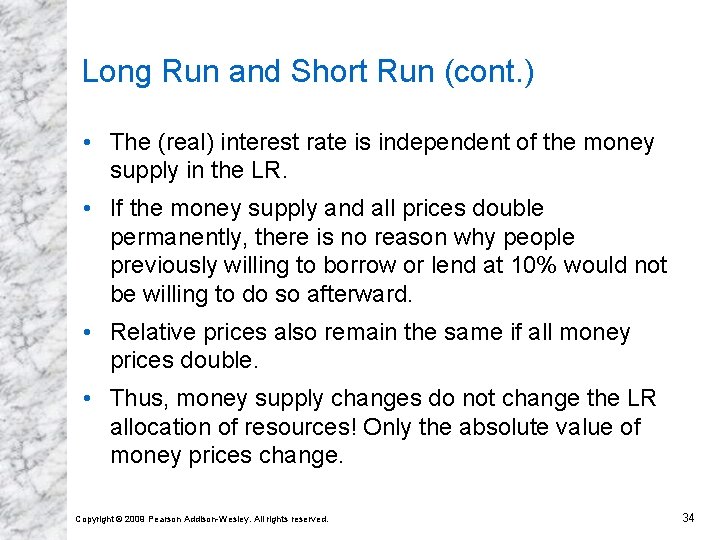 Long Run and Short Run (cont.)

• The (real) interest rate is independent of the money supply in the LR.

• If the money supply and all prices double permanently, there is no reason why people previously willing to borrow or lend at 10% would not be willing to do so afterward.

• Relative prices also remain the same if all money prices double.

• Thus, money supply changes do not change the LR allocation of resources! Only the absolute value of money prices change.

Copyright © 2009 Pearson Addison-Wesley. All rights reserved.

34